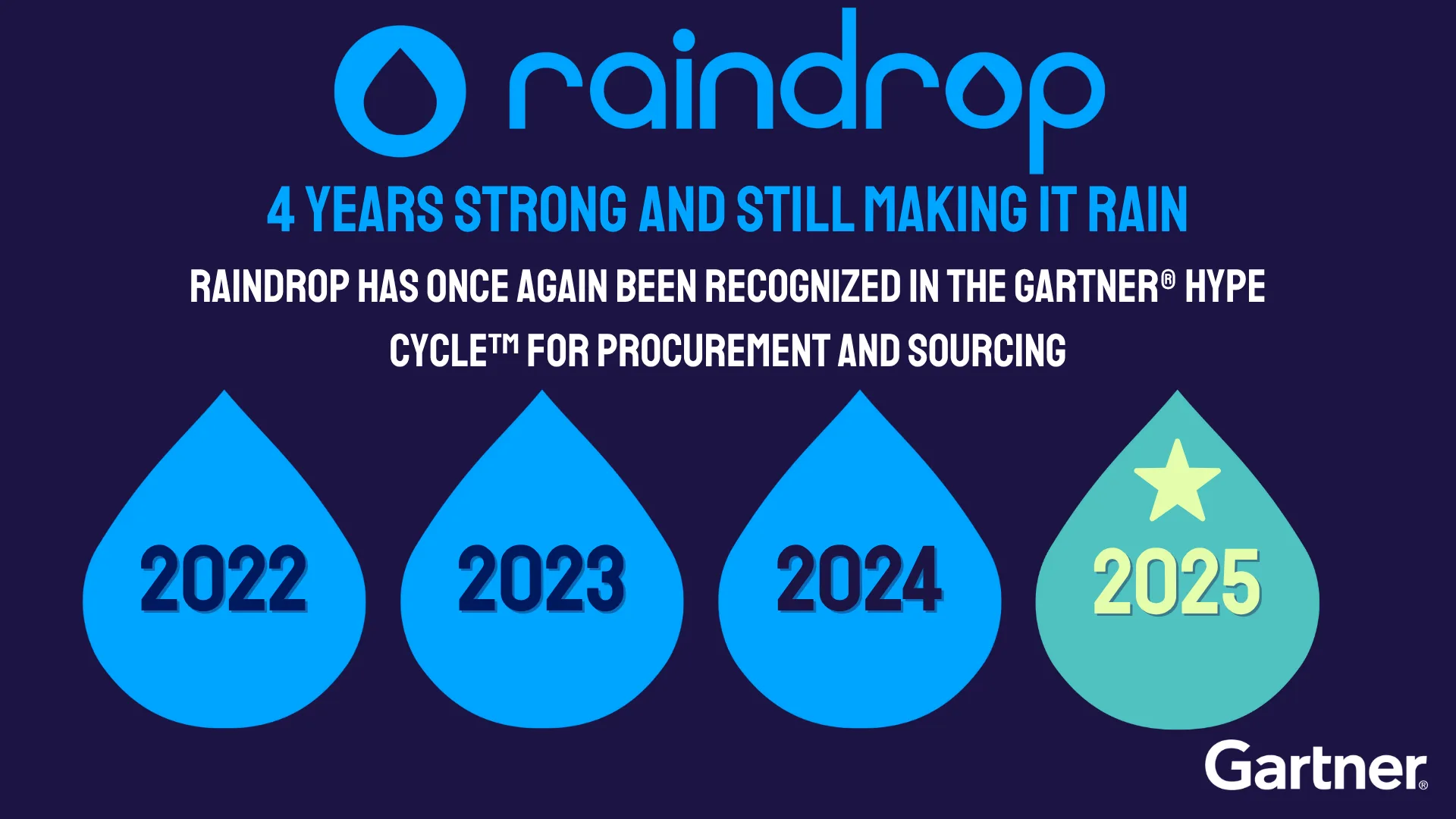 raindrop

4 YEARS STRONG AND STILL MAKING IT RAIN

RAINDROP HAS ONCE AGAIN BEEN RECOGNIZED IN THE GARTNER® HYPE CYCLE™ FOR PROCUREMENT AND SOURCING

2022

2023

2024

2025

Gartner®